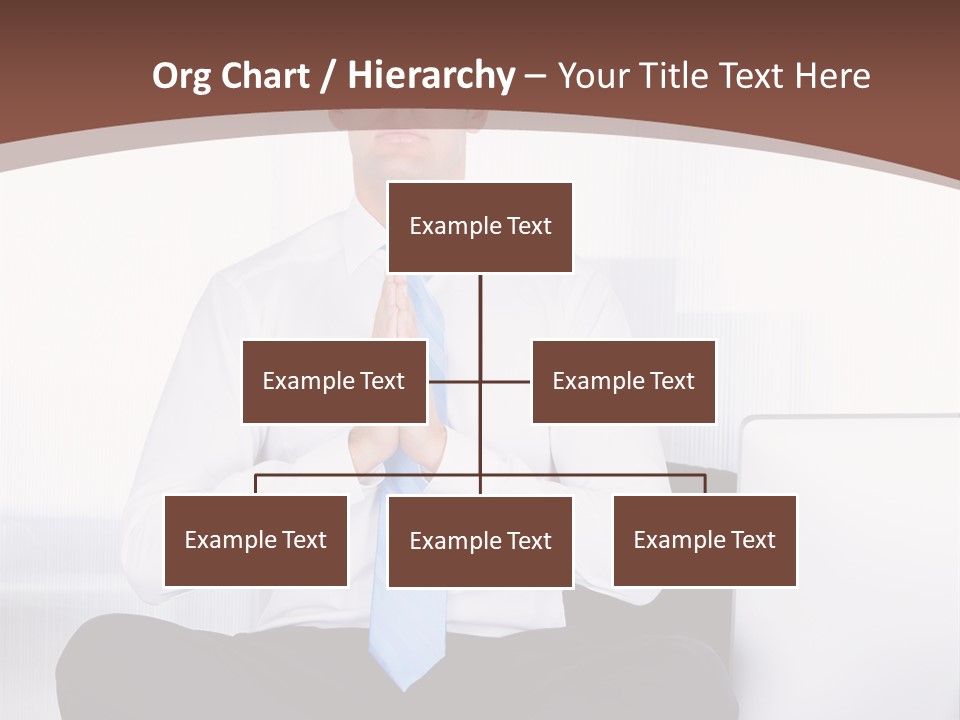 Org Chart / Hierarchy – Your Title Text Here

Example Text

Example Text

Example Text

Example Text

Example Text

Example Text